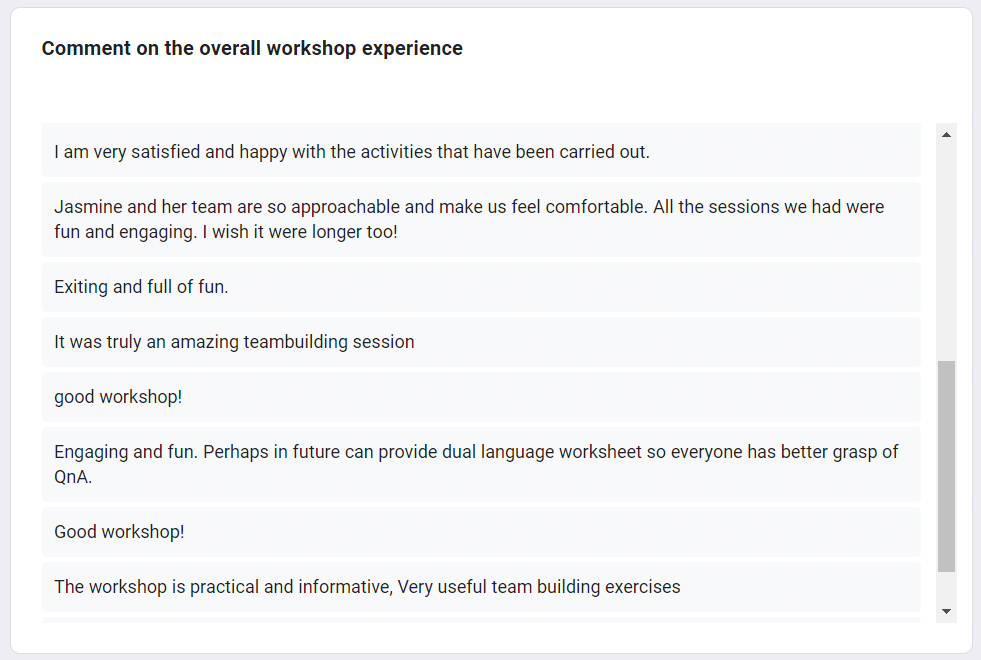 Comment on the overall workshop experience

I am very satisfied and happy with the activities that have been carried out.

Jasmine and her team are so approachable and make us feel comfortable. All the sessions we had were fun and engaging. I wish it were longer too!

Exiting and full of fun.

It was truly an amazing teambuilding session

good workshop!

Engaging and fun. Perhaps in future can provide dual language worksheet so everyone has better grasp of QnA.

Good workshop!

The workshop is practical and informative, Very useful team building exercises